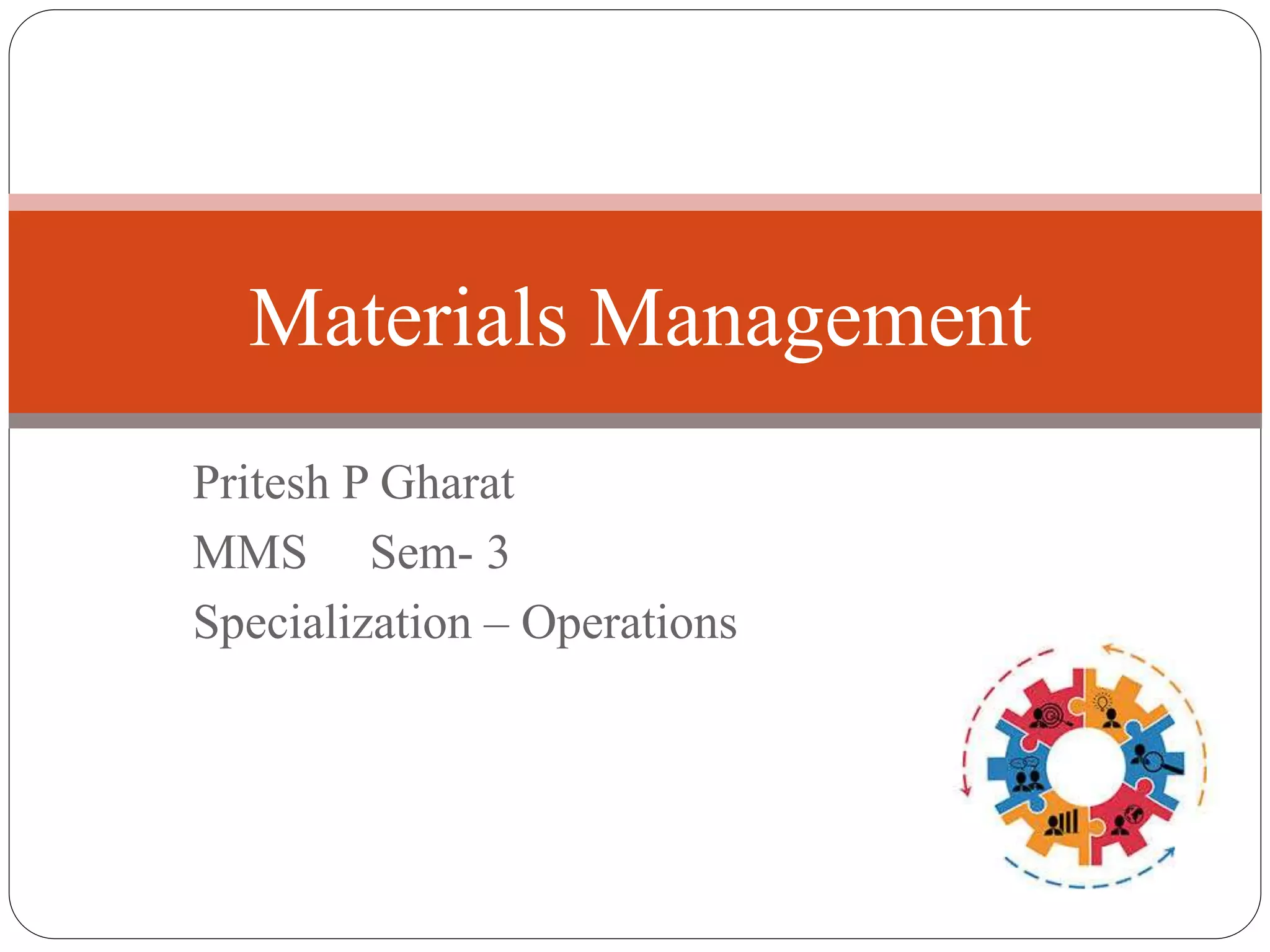 Materials Management

Pritesh P Gharat
MMS Sem- 3
Specialization – Operations